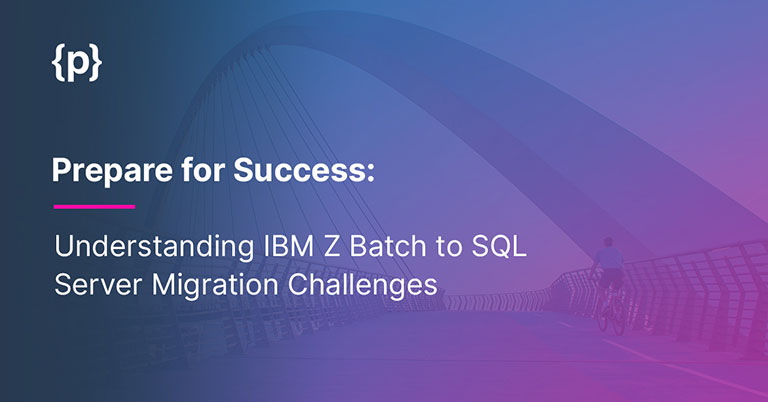 {p}

Prepare for Success:

Understanding IBM Z Batch to SQL Server Migration Challenges